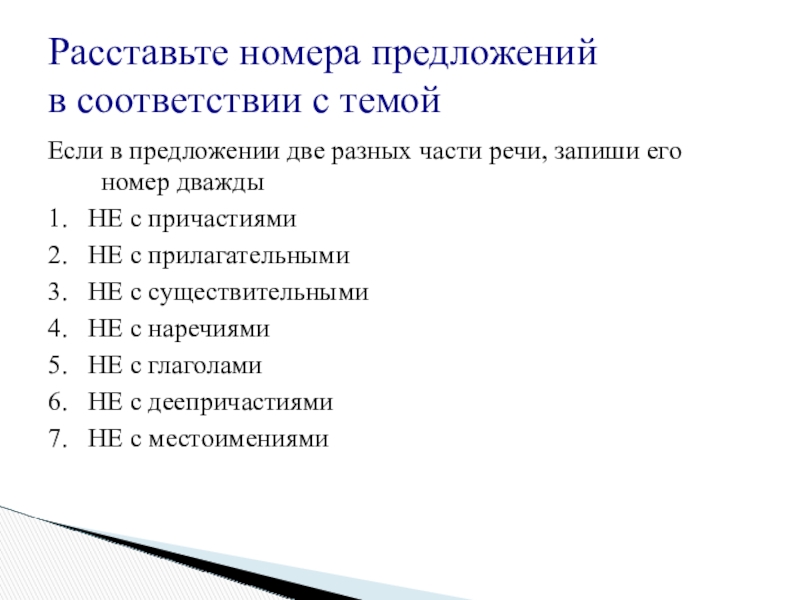 Расставьте номера предложений в соответствии с темой

Если в предложении две разных части речи, запиши его номер дважды

1. НЕ с причастиями
2. НЕ с прилагательными
3. НЕ с существительными
4. НЕ с наречиями
5. НЕ с глаголами
6. НЕ с деепричастиями
7. НЕ с местоимениями